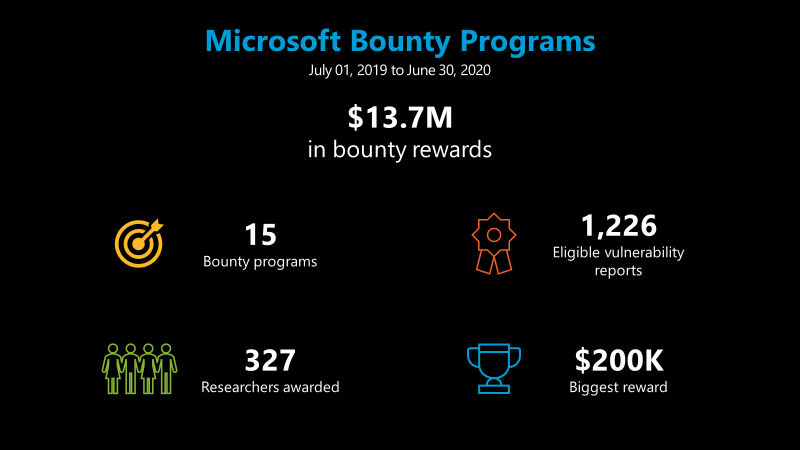 Microsoft Bounty Programs
July 01, 2019 to June 30, 2020

\$13.7M
in bounty rewards

15
Bounty programs

1,226
Eligible vulnerability reports

327
Researchers awarded

\$200K
Biggest reward